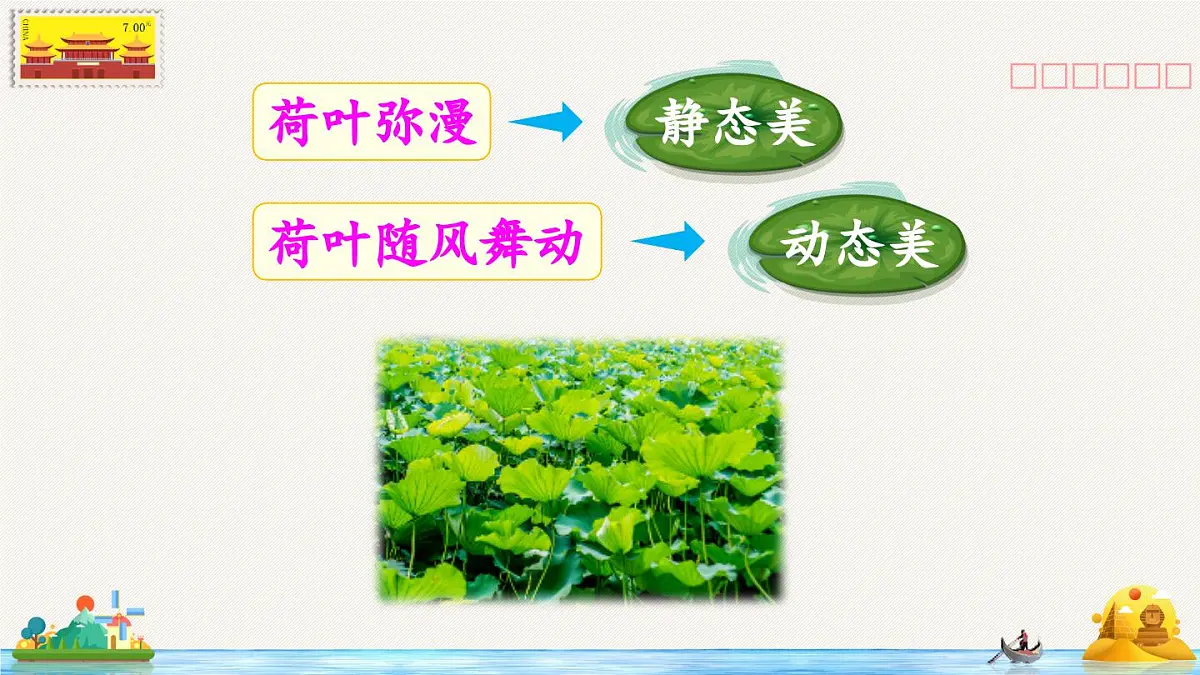 CHINA 7.00元

荷叶弥漫

静态美

荷叶随风舞动

动态美